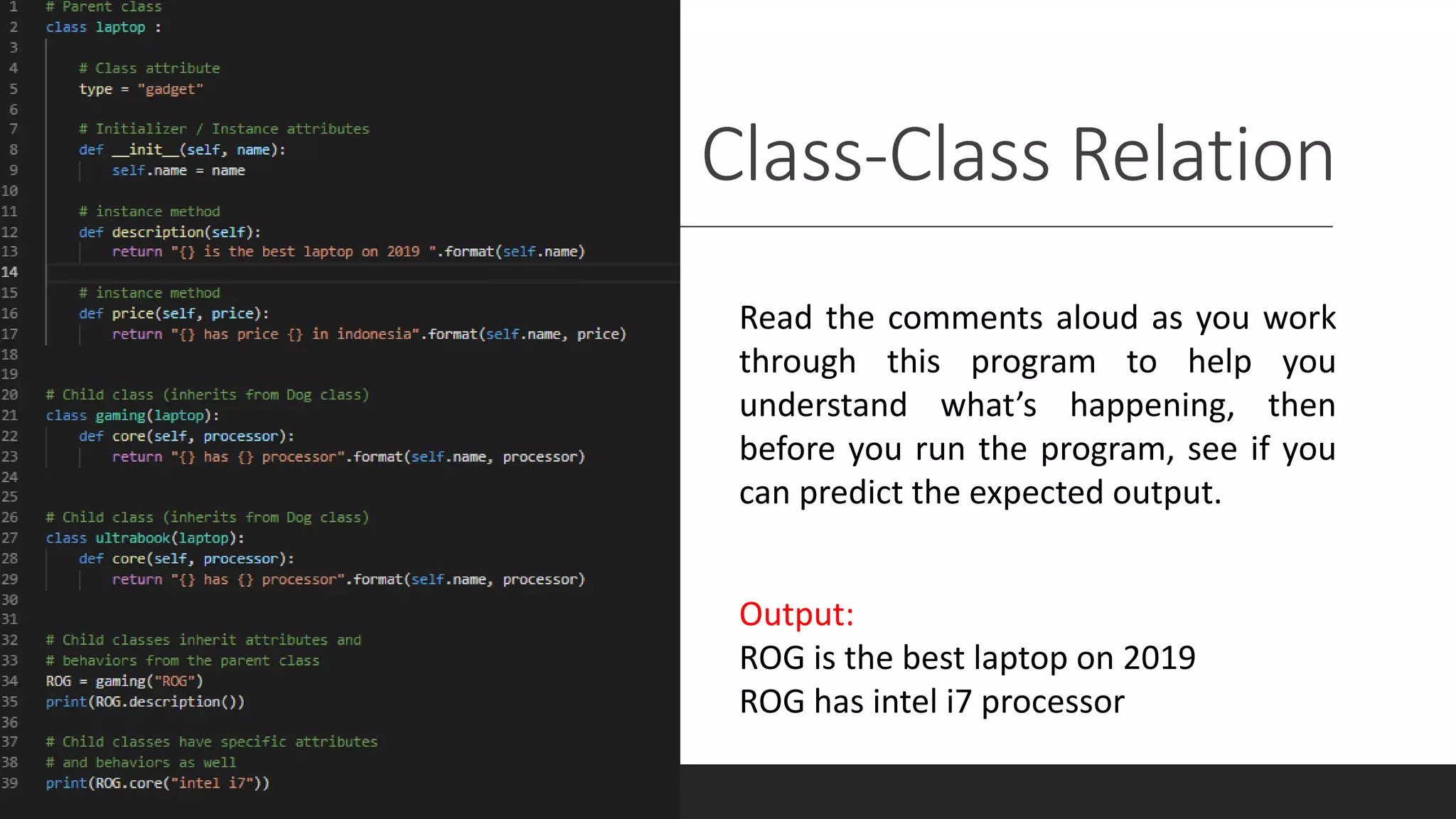 1 # Parent class
2 class laptop :
3
4 # Class attribute
5 type = "gadget"
6
7 # Initializer / Instance attributes
8 def __init__(self, name):
9 self.name = name
10
11 # instance method
12 def description(self):
13 return "{} is the best laptop on 2019 ".format(self.name)
14
15 # instance method
16 def price(self, price):
17 return "{} has price {} in indonesia".format(self.name, price)
18
19
20 # Child class (inherits from Dog class)
21 class gaming(laptop):
22 def core(self, processor):
23 return "{} has {} processor".format(self.name, processor)
24
25
26 # Child class (inherits from Dog class)
27 class ultrabook(laptop):
28 def core(self, processor):
29 return "{} has {} processor".format(self.name, processor)
30
31
32 # Child classes inherit attributes and
33 # behaviors from the parent class
34 ROG = gaming("ROG")
35 print(ROG.description())
36
37 # Child classes have specific attributes
38 # and behaviors as well
39 print(ROG.core("intel i7"))

Class-Class Relation

Read the comments aloud as you work through this program to help you understand what's happening, then before you run the program, see if you can predict the expected output.

Output:
ROG is the best laptop on 2019
ROG has intel i7 processor